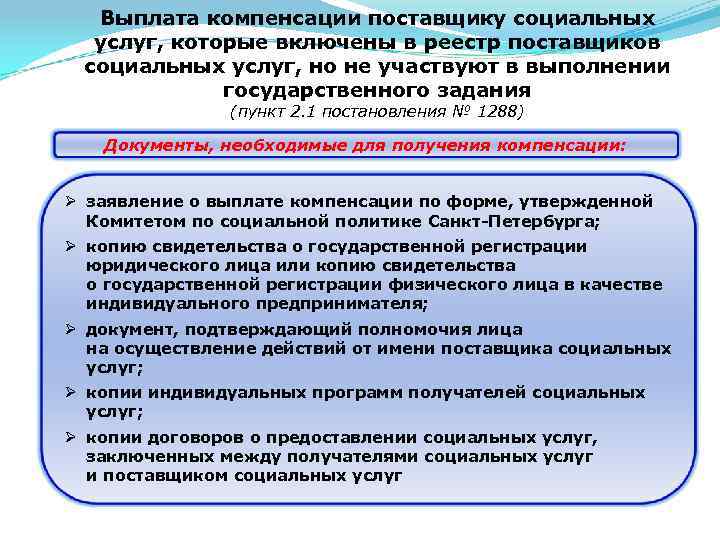 Выплата компенсации поставщику социальных услуг, которые включены в реестр поставщиков социальных услуг, но не участвуют в выполнении государственного задания
(пункт 2.1 постановления № 1288)

Документы, необходимые для получения компенсации:

➢ заявление о выплате компенсации по форме, утвержденной Комитетом по социальной политике Санкт-Петербурга;
➢ копию свидетельства о государственной регистрации юридического лица или копию свидетельства о государственной регистрации физического лица в качестве индивидуального предпринимателя;
➢ документ, подтверждающий полномочия лица на осуществление действий от имени поставщика социальных услуг;
➢ копии индивидуальных программ получателей социальных услуг;
➢ копии договоров о предоставлении социальных услуг, заключенных между получателями социальных услуг и поставщиком социальных услуг